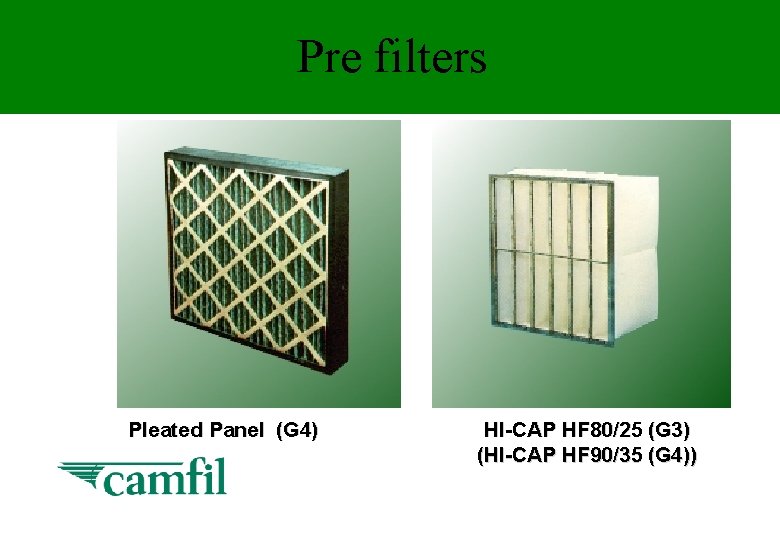 Pre filters

Pleated Panel (G4)

HI-CAP HF80/25 (G3)
(HI-CAP HF90/35 (G4))

camfil